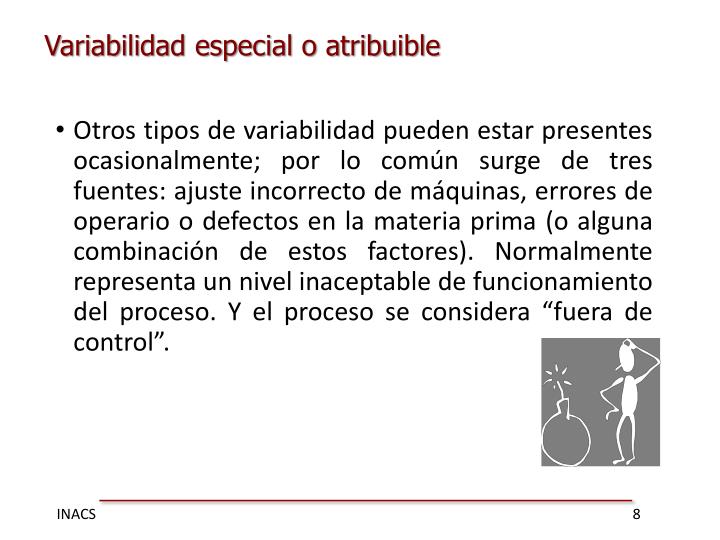 Variabilidad especial o atribuible

• Otros tipos de variabilidad pueden estar presentes ocasionalmente; por lo común surge de tres fuentes: ajuste incorrecto de máquinas, errores de operario o defectos en la materia prima (o alguna combinación de estos factores). Normalmente representa un nivel inaceptable de funcionamiento del proceso. Y el proceso se considera “fuera de control”.

INACS

8